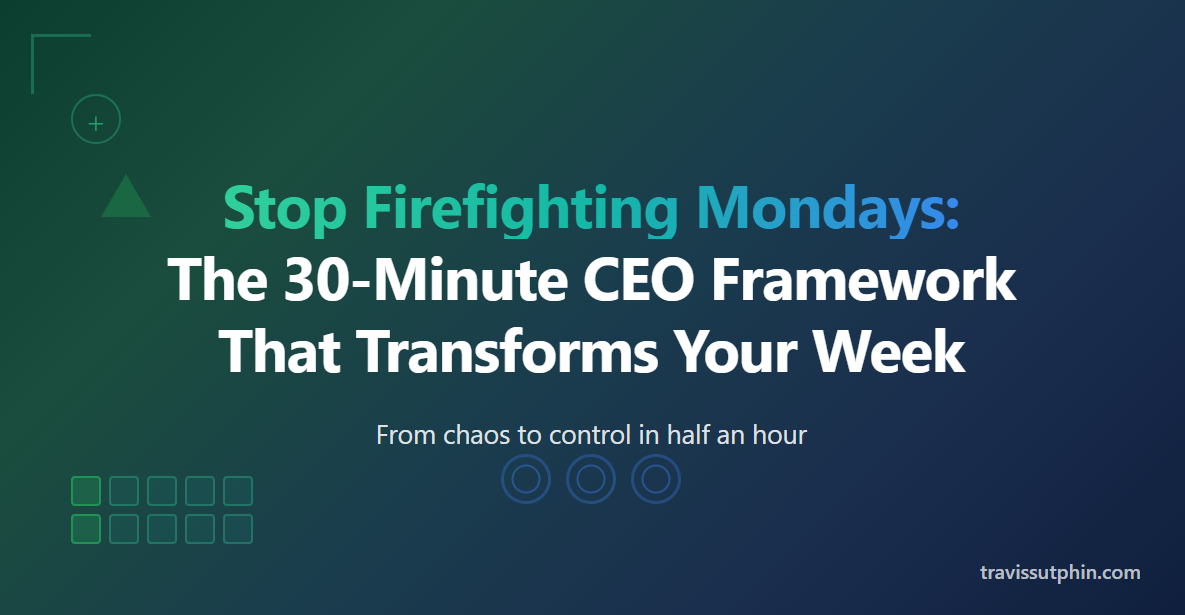 Stop Firefighting Mondays:
The 30-Minute CEO Framework That Transforms Your Week

From chaos to control in half an hour

travissutphin.com